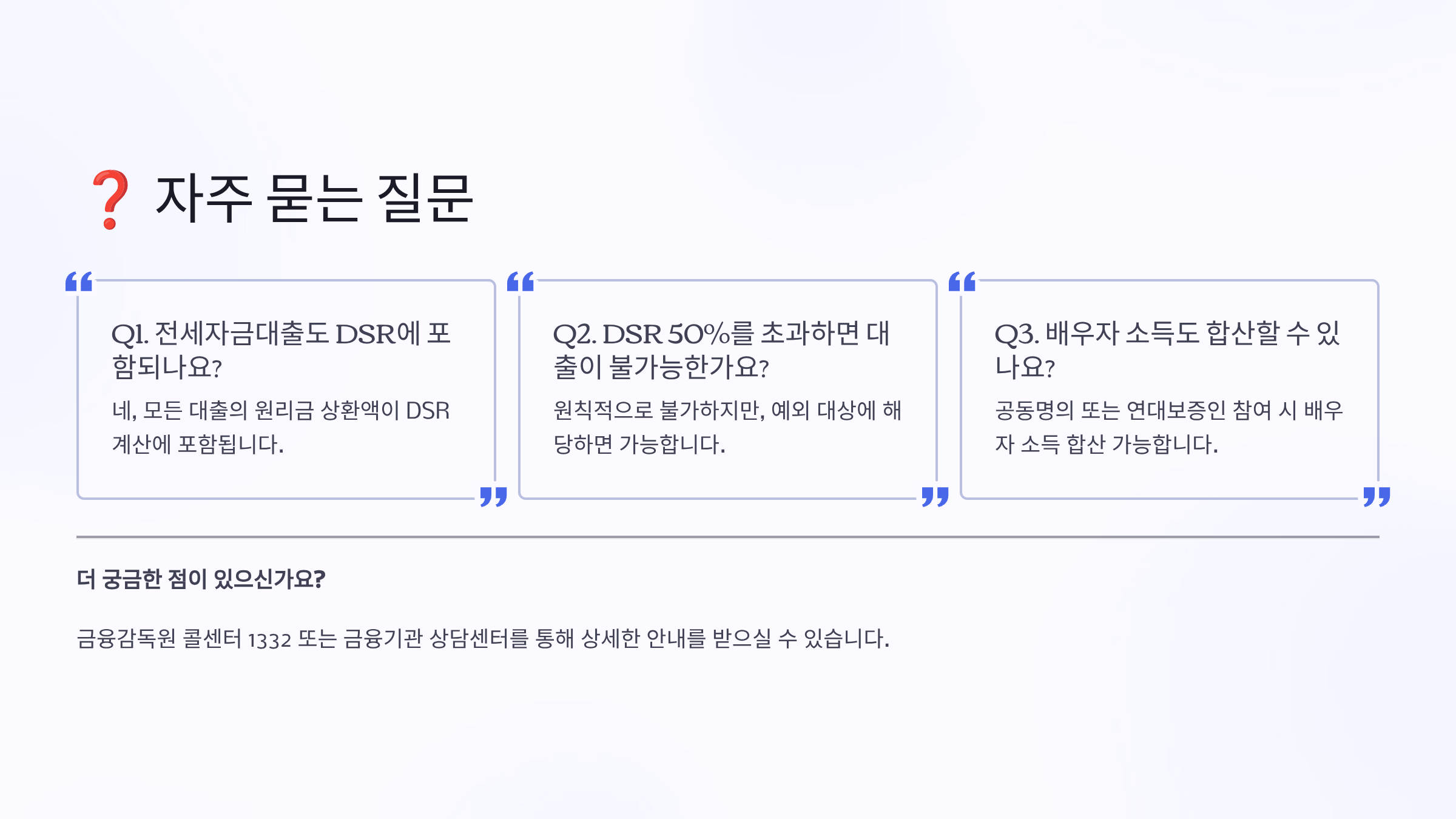 ❓ 자주 묻는 질문

Q1. 전세자금대출도 DSR에 포함되나요?

네, 모든 대출의 원리금 상환액이 DSR 계산에 포함됩니다.

Q2. DSR 50%를 초과하면 대출이 불가능한가요?

원칙적으로 불가하지만, 예외 대상에 해당하면 가능합니다.

Q3. 배우자 소득도 합산할 수 있나요?

공동명의 또는 연대보증인 참여 시 배우자 소득 합산 가능합니다.

더 궁금한 점이 있으신가요?

금융감독원 콜센터 1332 또는 금융기관 상담센터를 통해 상세한 안내를 받으실 수 있습니다.